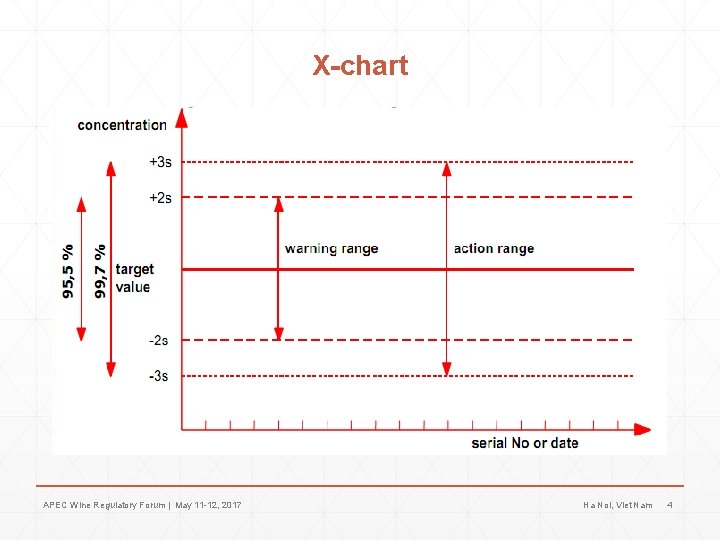 X-chart

concentration

+3s

+2s

95,5 %

99,7 %

target value

warning range

action range

-2s

-3s

serial No or date

APEC Wine Regulatory Forum | May 11-12, 2017

Ha Noi, Viet Nam 4